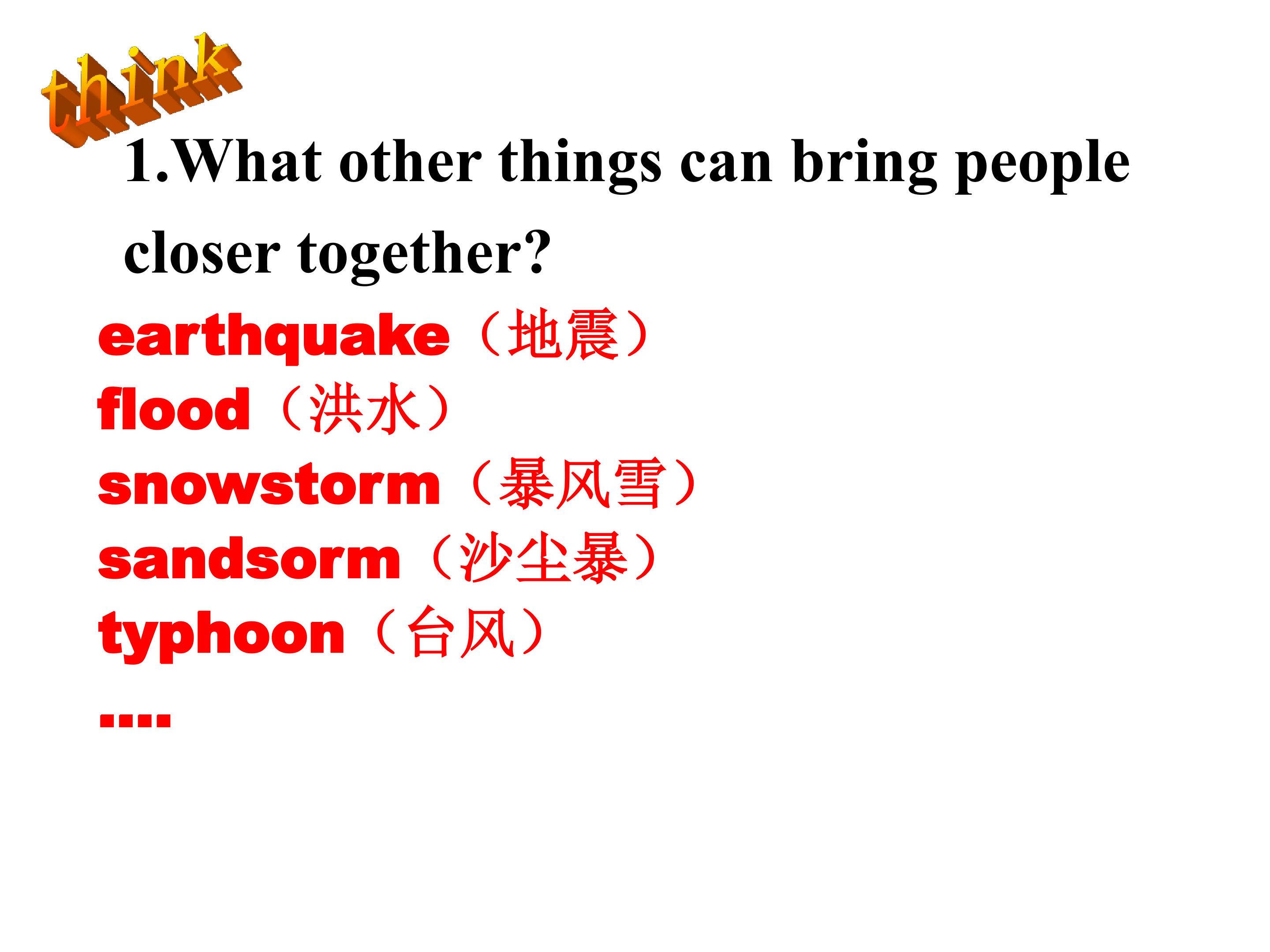 think

1.What other things can bring people closer together?

earthquake（地震）
flood（洪水）
snowstorm（暴风雪）
sandsorm（沙尘暴）
typhoon（台风）
....